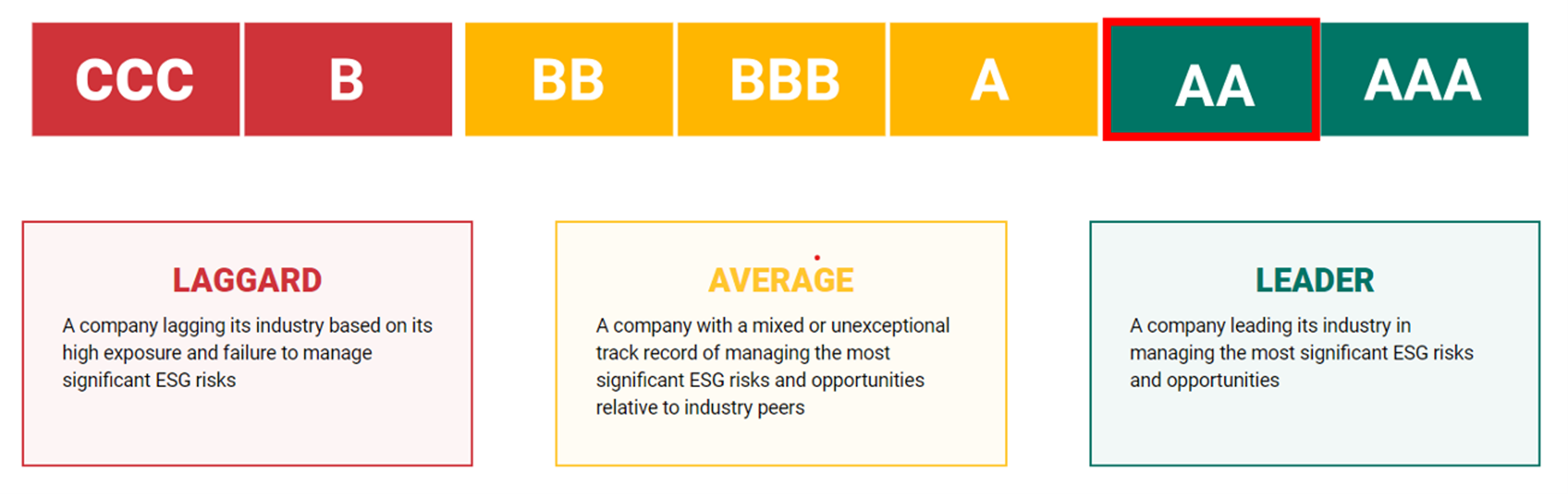 CCC B BB BBB A AA AAA

LAGGARD

A company lagging its industry based on its high exposure and failure to manage significant ESG risks

AVERAGE

A company with a mixed or unexceptional track record of managing the most significant ESG risks and opportunities relative to industry peers

LEADER

A company leading its industry in managing the most significant ESG risks and opportunities